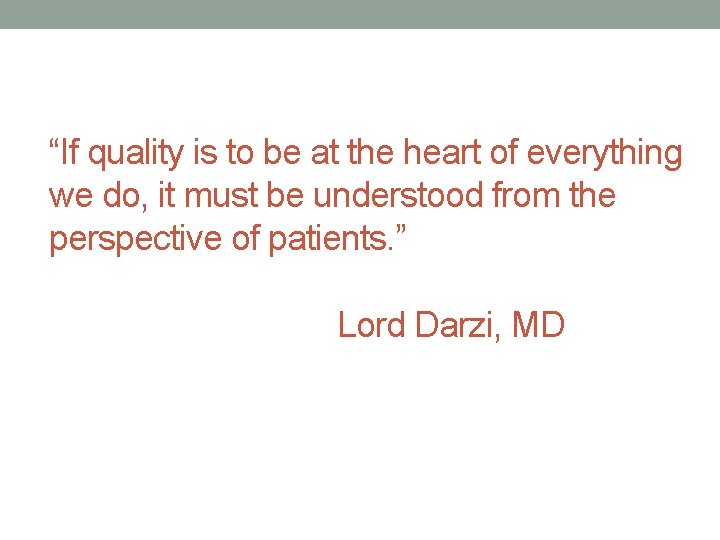 “If quality is to be at the heart of everything we do, it must be understood from the perspective of patients.”

Lord Darzi, MD